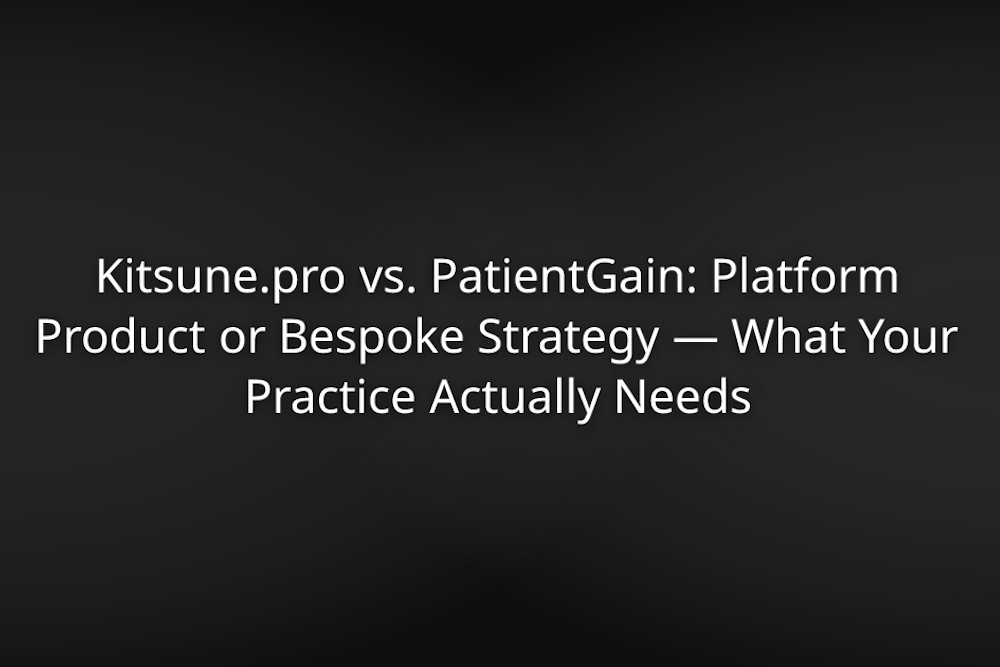 Kitsune.pro vs. PatientGain: Platform Product or Bespoke Strategy — What Your Practice Actually Needs